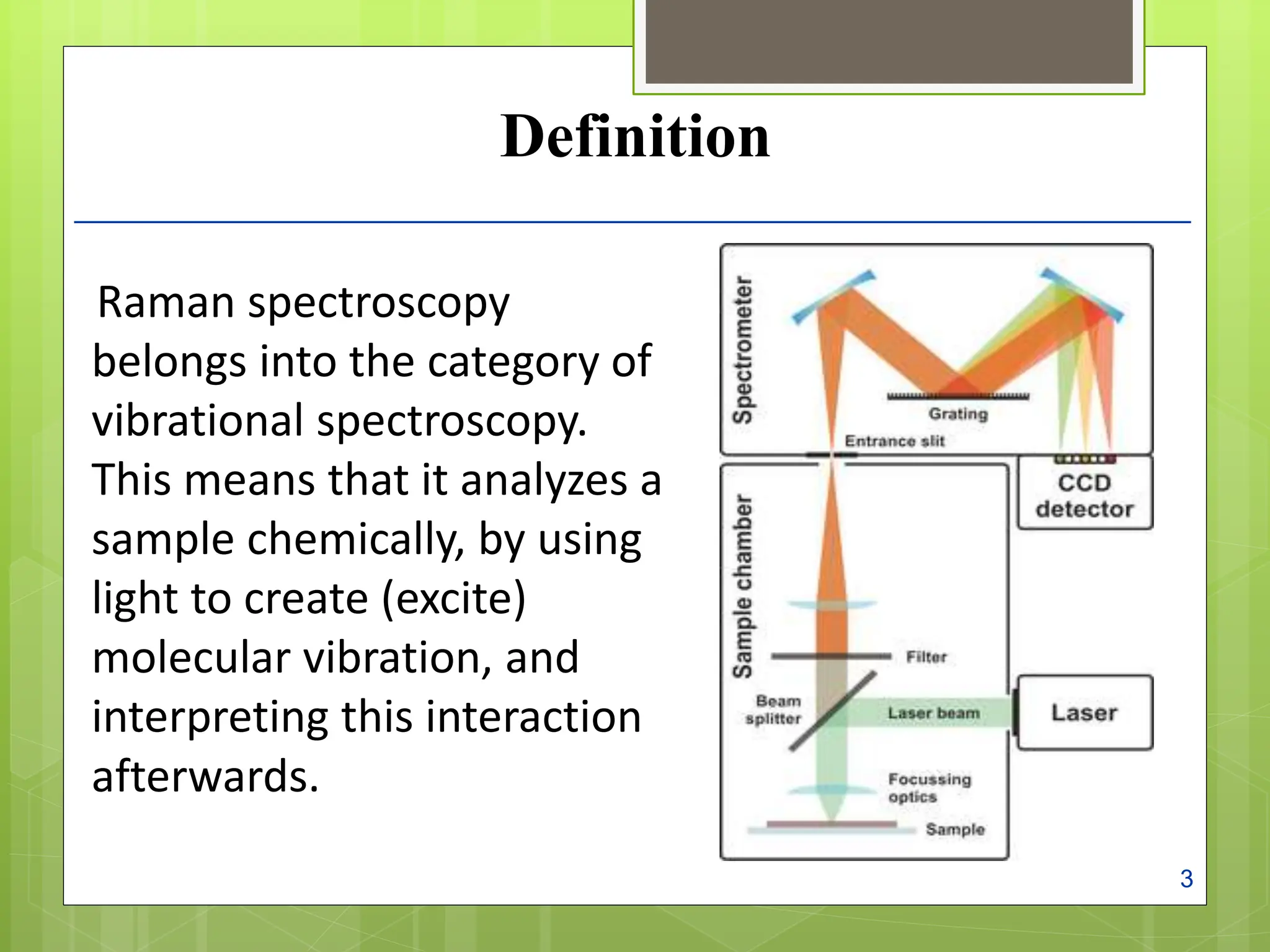 Definition

Raman spectroscopy belongs into the category of vibrational spectroscopy. This means that it analyzes a sample chemically, by using light to create (excite) molecular vibration, and interpreting this interaction afterwards.

Spectrometer
Grating
Entrance slit
CCD detector
Sample chamber
Filter
Beam splitter
Laser beam
Laser
Focussing optics
Sample

3